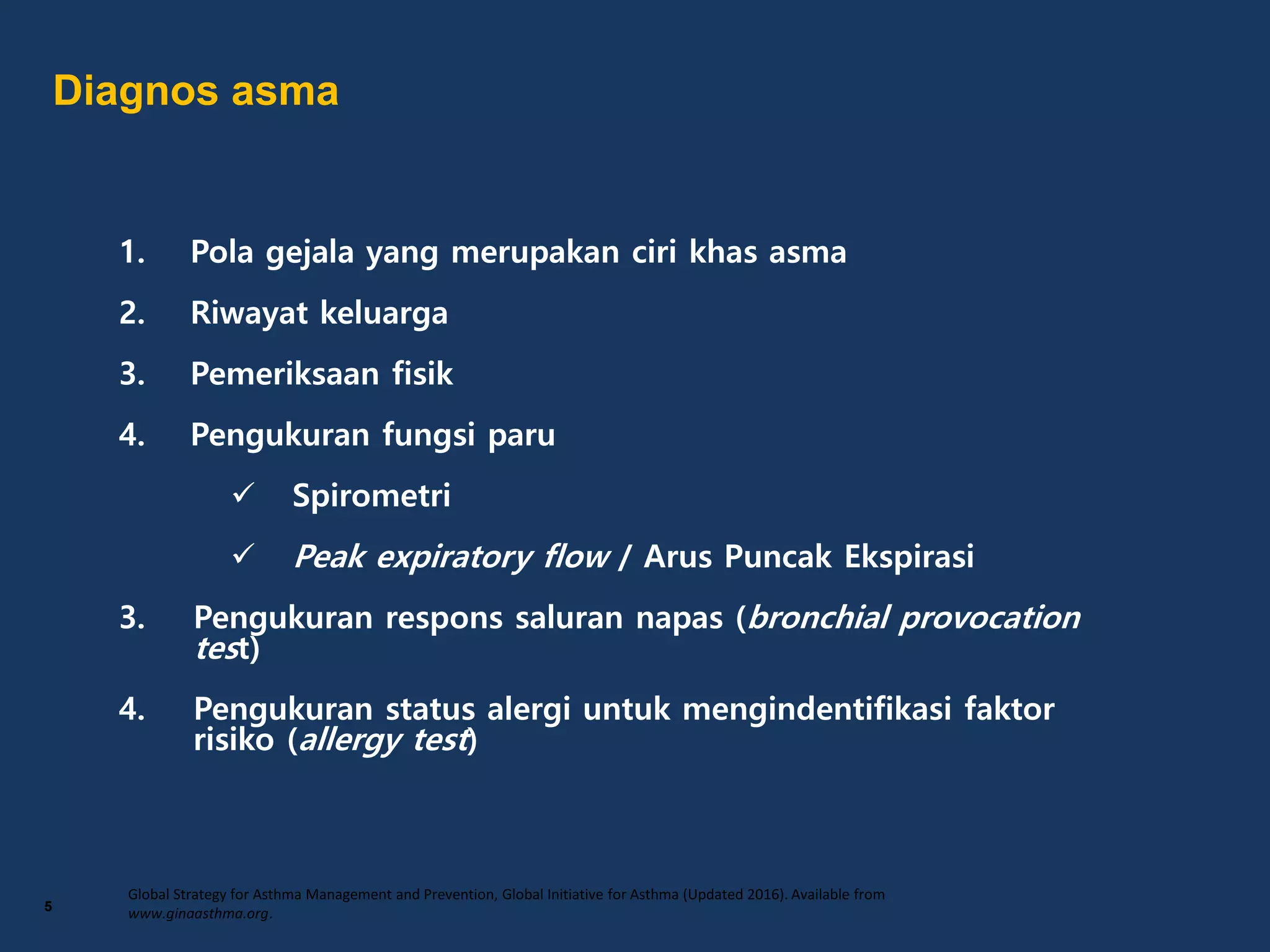 Diagnos asma

1. Pola gejala yang merupakan ciri khas asma

2. Riwayat keluarga

3. Pemeriksaan fisik

4. Pengukuran fungsi paru

✓ Spirometri

✓ Peak expiratory flow / Arus Puncak Ekspirasi

3. Pengukuran respons saluran napas (bronchial provocation test)

4. Pengukuran status alergi untuk mengindentifikasi faktor risiko (allergy test)

5

Global Strategy for Asthma Management and Prevention, Global Initiative for Asthma (Updated 2016). Available from www.ginaasthma.org.